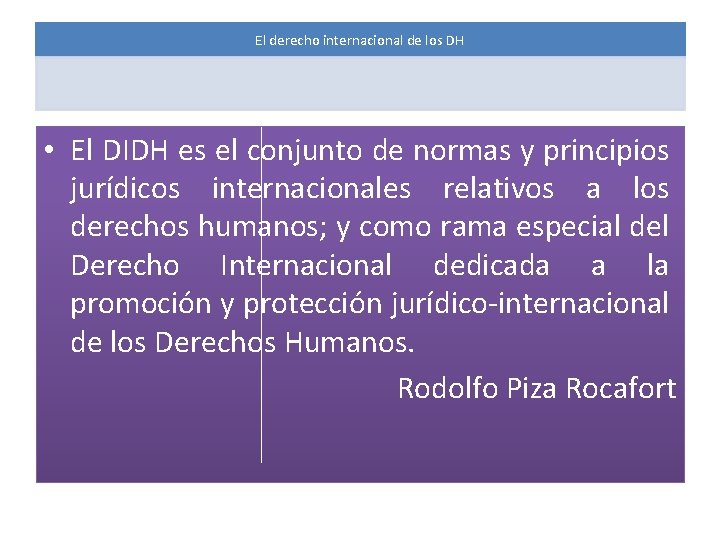 El derecho internacional de los DH

• El DIDH es el conjunto de normas y principios jurídicos internacionales relativos a los derechos humanos; y como rama especial del Derecho Internacional dedicada a la promoción y protección jurídico-internacional de los Derechos Humanos.

Rodolfo Piza Rocafort